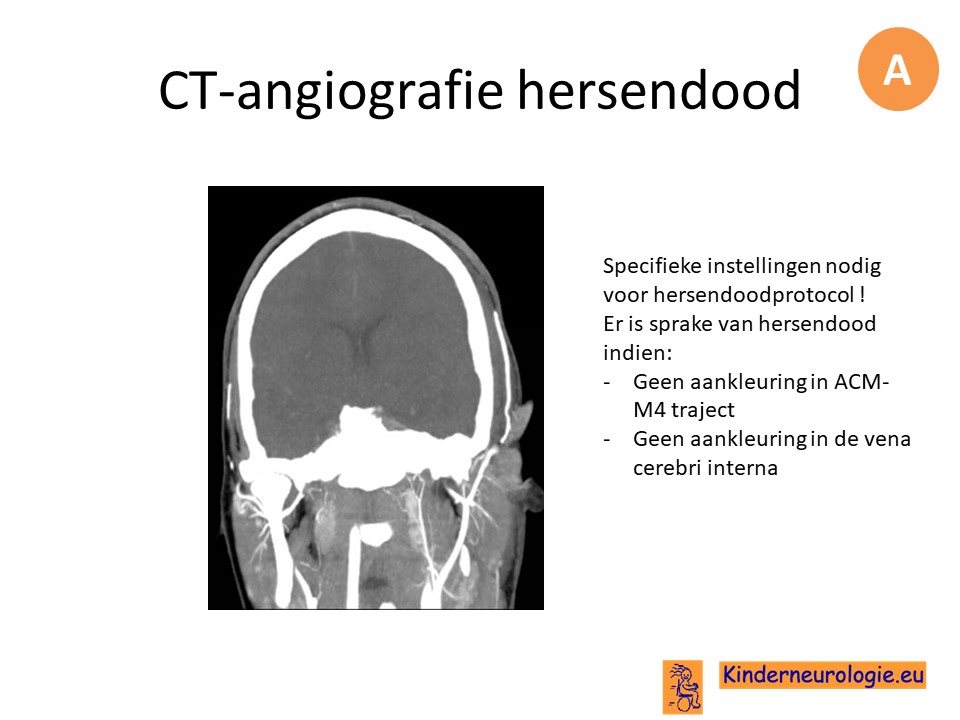 CT-angiografie hersendood

A

Specifieke instellingen nodig voor hersendoodprotocol !
Er is sprake van hersendood indien:
- Geen aankleuring in ACM-M4 traject
- Geen aankleuring in de vena cerebri interna

Kinderneurologie.eu